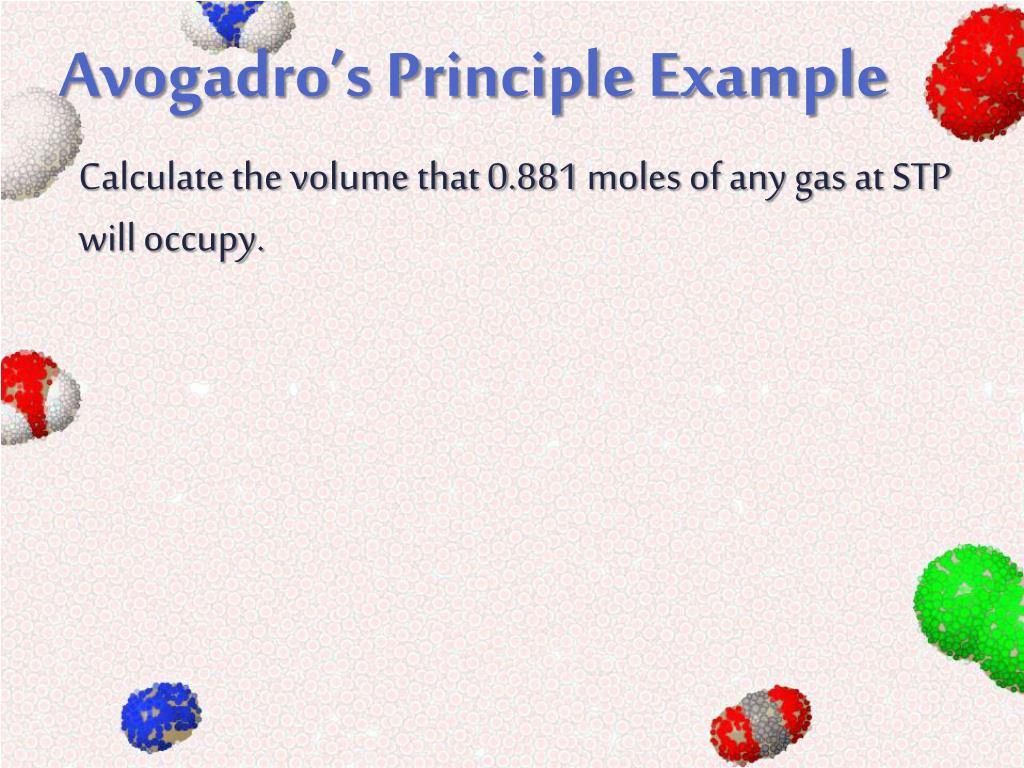 Avogadro's Principle Example

Calculate the volume that 0.881 moles of any gas at STP will occupy.